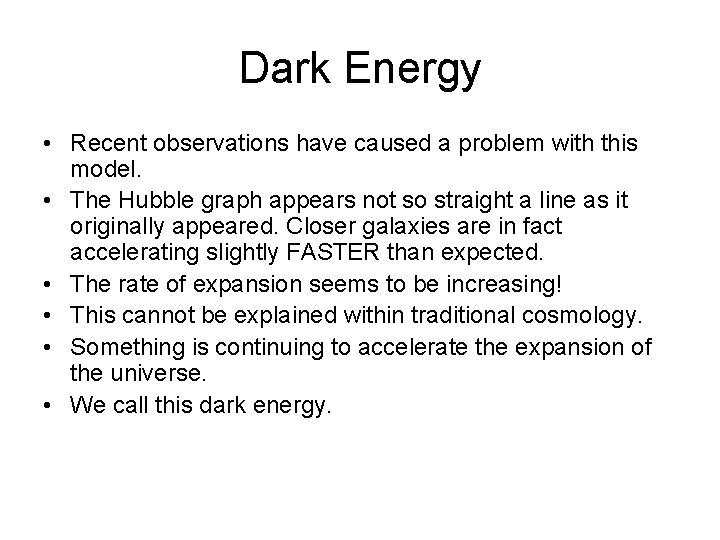 Dark Energy

• Recent observations have caused a problem with this model.
• The Hubble graph appears not so straight a line as it originally appeared. Closer galaxies are in fact accelerating slightly FASTER than expected.
• The rate of expansion seems to be increasing!
• This cannot be explained within traditional cosmology.
• Something is continuing to accelerate the expansion of the universe.
• We call this dark energy.